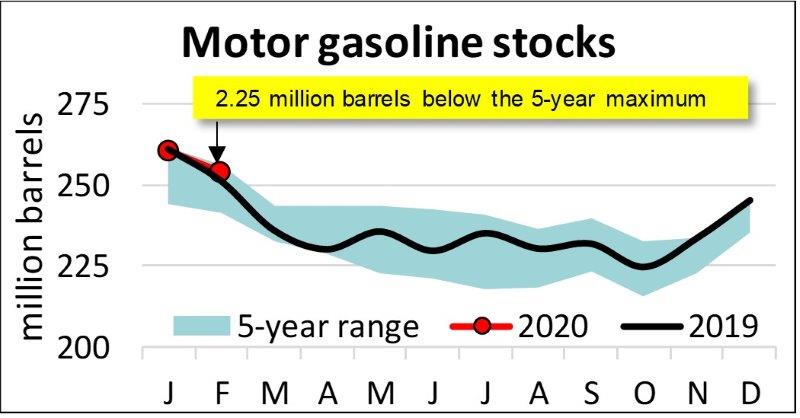 Motor gasoline stocks

2.25 million barrels below the 5-year maximum

million barrels

275
250
225
200

5-year range
2020
2019

J F M A M J J A S O N D